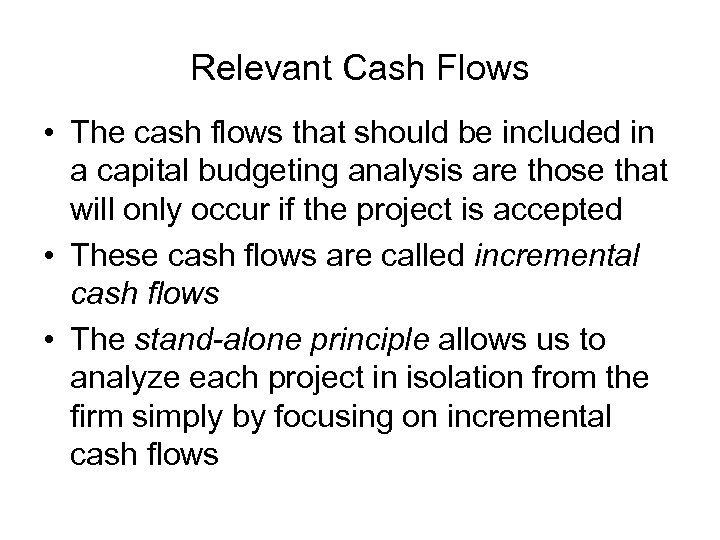 Relevant Cash Flows

• The cash flows that should be included in a capital budgeting analysis are those that will only occur if the project is accepted

• These cash flows are called incremental cash flows

• The stand-alone principle allows us to analyze each project in isolation from the firm simply by focusing on incremental cash flows